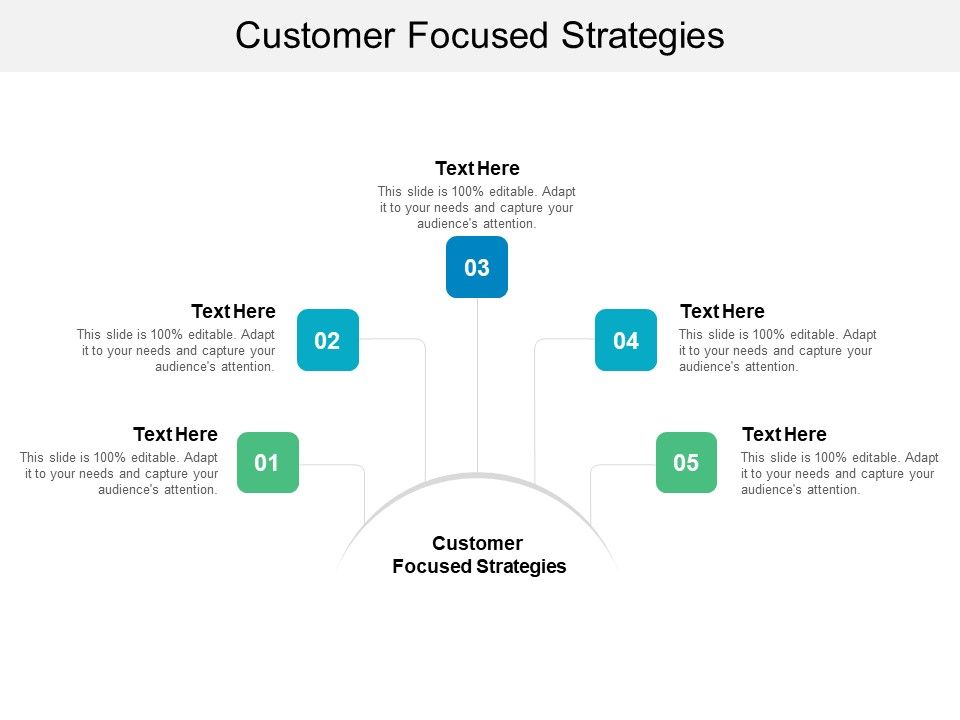 Customer Focused Strategies

Text Here
This slide is 100% editable. Adapt it to your needs and capture your audience's attention.

03

Text Here
This slide is 100% editable. Adapt it to your needs and capture your audience's attention.

02

04

Text Here
This slide is 100% editable. Adapt it to your needs and capture your audience's attention.

Text Here
This slide is 100% editable. Adapt it to your needs and capture your audience's attention.

01

05

Text Here
This slide is 100% editable. Adapt it to your needs and capture your audience's attention.

Customer Focused Strategies